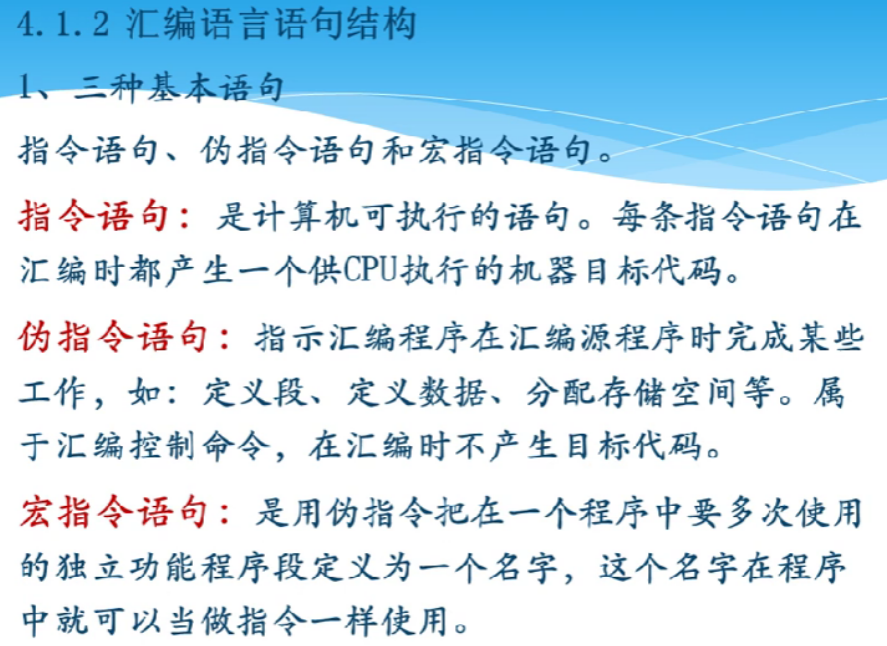 4.1.2 汇编语言语句结构

1、三种基本语句

指令语句、伪指令语句和宏指令语句。

指令语句：是计算机可执行的语句。每条指令语句在汇编时都产生一个供CPU执行的机器目标代码。

伪指令语句：指示汇编程序在汇编源程序时完成某些工作，如：定义段、定义数据、分配存储空间等。属于汇编控制命令，在汇编时不产生目标代码。

宏指令语句：是用伪指令把在一个程序中要多次使用的独立功能程序段定义为一个名字，这个名字在程序中就可以当做指令一样使用。